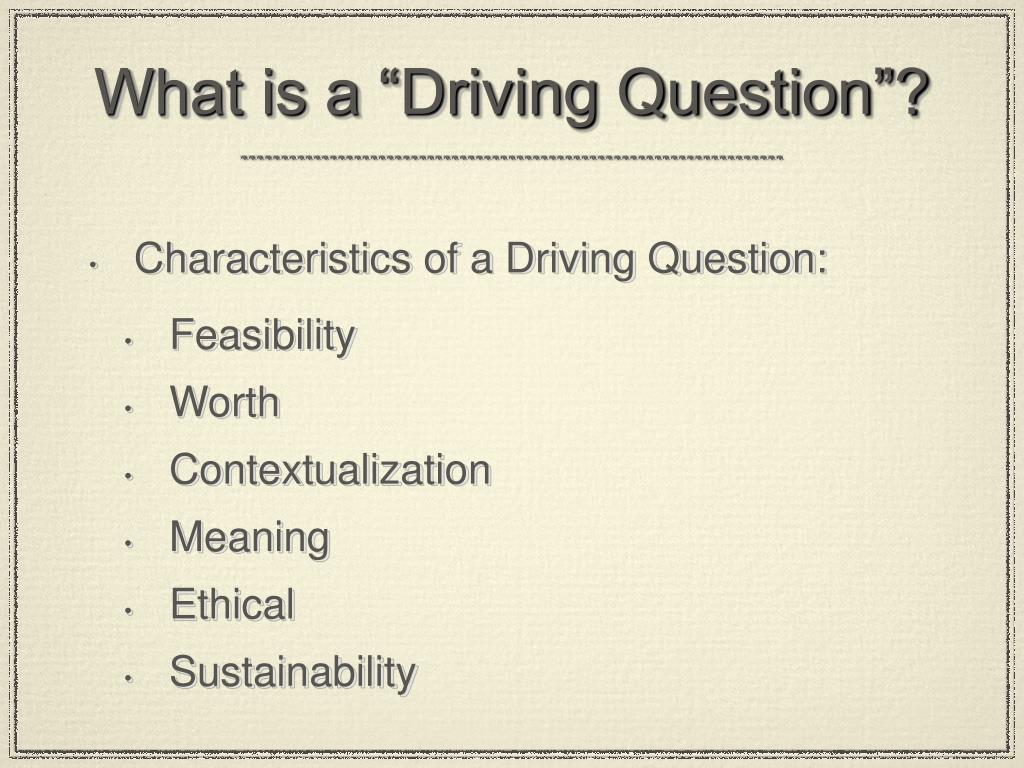 What is a “Driving Question”?

• Characteristics of a Driving Question:
  • Feasibility
  • Worth
  • Contextualization
  • Meaning
  • Ethical
  • Sustainability